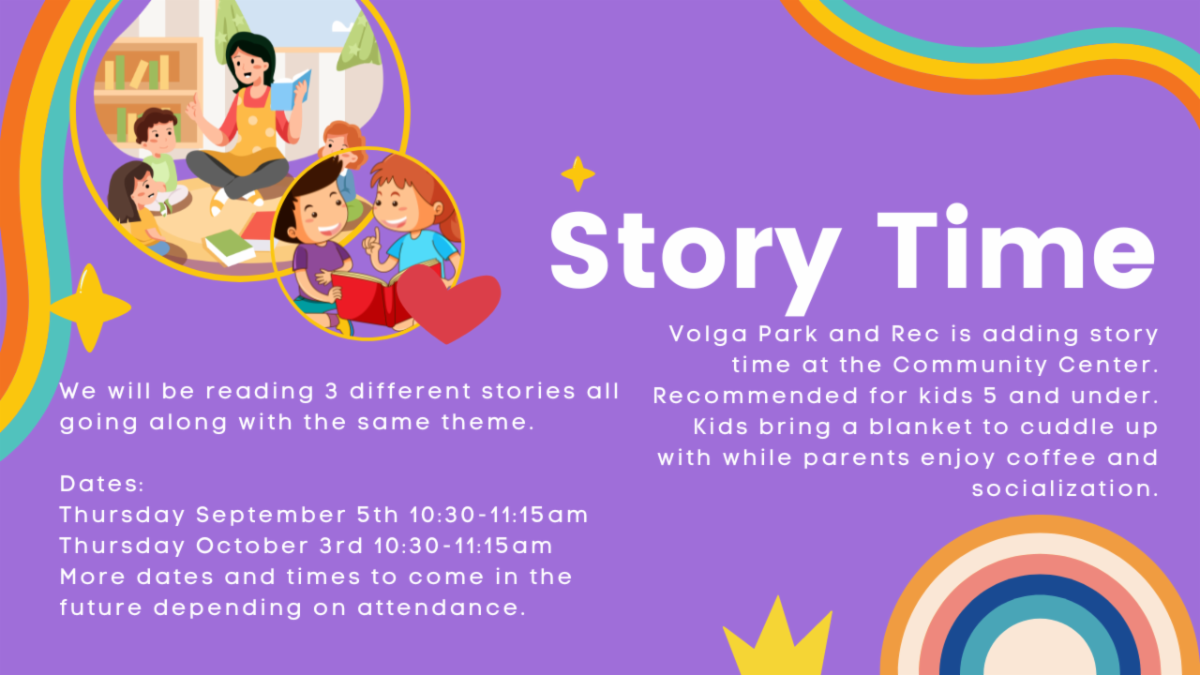 Story Time

Volga Park and Rec is adding story time at the Community Center. Recommended for kids 5 and under. Kids bring a blanket to cuddle up with while parents enjoy coffee and socialization.

We will be reading 3 different stories all going along with the same theme.

Dates:
Thursday September 5th 10:30-11:15am
Thursday October 3rd 10:30-11:15am
More dates and times to come in the future depending on attendance.